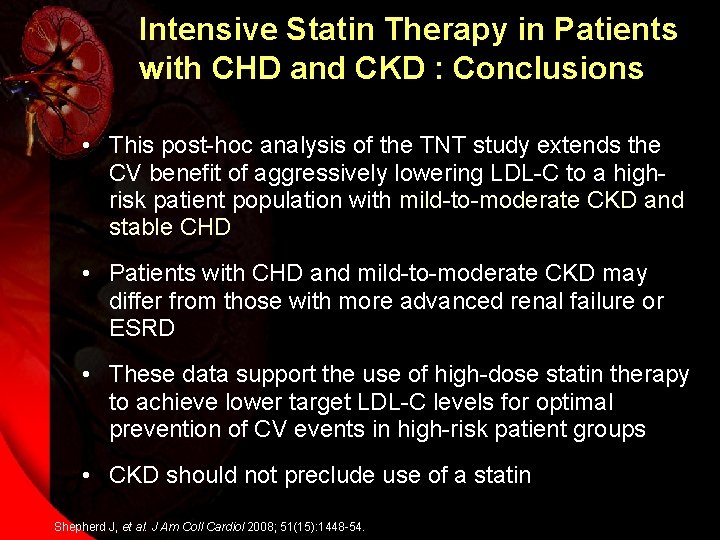 Intensive Statin Therapy in Patients with CHD and CKD : Conclusions

• This post-hoc analysis of the TNT study extends the CV benefit of aggressively lowering LDL-C to a high-risk patient population with mild-to-moderate CKD and stable CHD

• Patients with CHD and mild-to-moderate CKD may differ from those with more advanced renal failure or ESRD

• These data support the use of high-dose statin therapy to achieve lower target LDL-C levels for optimal prevention of CV events in high-risk patient groups

• CKD should not preclude use of a statin

Shepherd J, et al. J Am Coll Cardiol 2008; 51(15):1448-54.